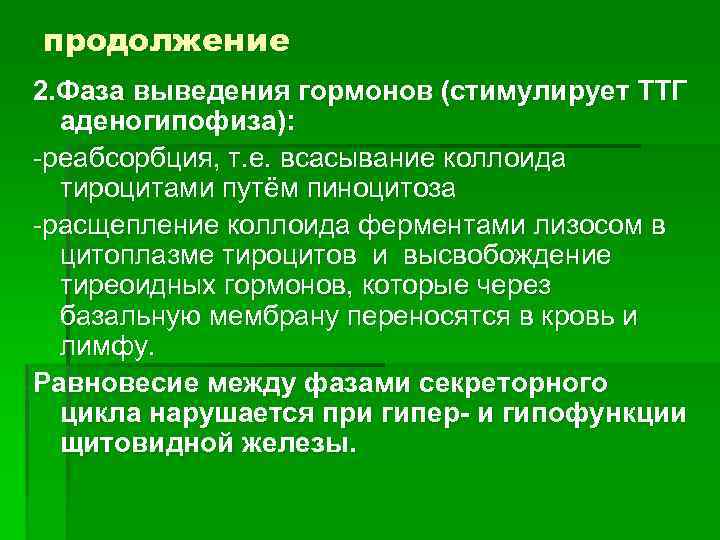 продолжение

2.Фаза выведения гормонов (стимулирует ТТГ аденогипофиза):

-реабсорбция, т.е. всасывание коллоида тироцитами путём пиноцитоза

-расщепление коллоида ферментами лизосом в цитоплазме тироцитов и высвобождение тиреоидных гормонов, которые через базальную мембрану переносятся в кровь и лимфу.

Равновесие между фазами секреторного цикла нарушается при гипер- и гипофункции щитовидной железы.